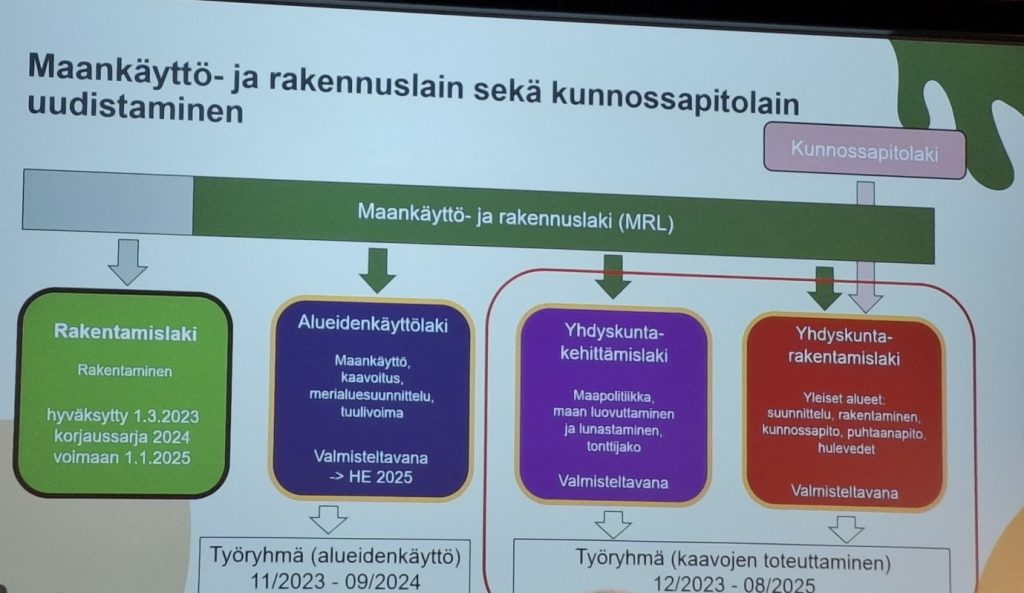 Maankäyttö- ja rakennuslain sekä kunnossapitolain uudistaminen

Kunnossapitolaki

Maankäyttö- ja rakennuslaki (MRL)

Rakentamislaki

Rakentaminen

hyväksytty 1.3.2023
korjaussarja 2024
voimaan 1.1.2025

Alueidenkäyttölaki

Maankäyttö, kaavoitus, merialuesuunnittelu, tuulivoima

Valmisteltavana -> HE 2025

Yhdyskunta-kehittämislaki

Maapolitiikka, maan luovuttaminen ja lunastaminen, tonttijako

Valmisteltavana

Yhdyskunta-rakentamislaki

Yleiset alueet: suunnittelu, rakentaminen, kunnossapito, puhtaanapito, hulevedet

Valmisteltavana

Työryhmä (alueidenkäyttö)
11/2023 - 09/2024

Työryhmä (kaavojen toteuttaminen)
12/2023 - 08/2025